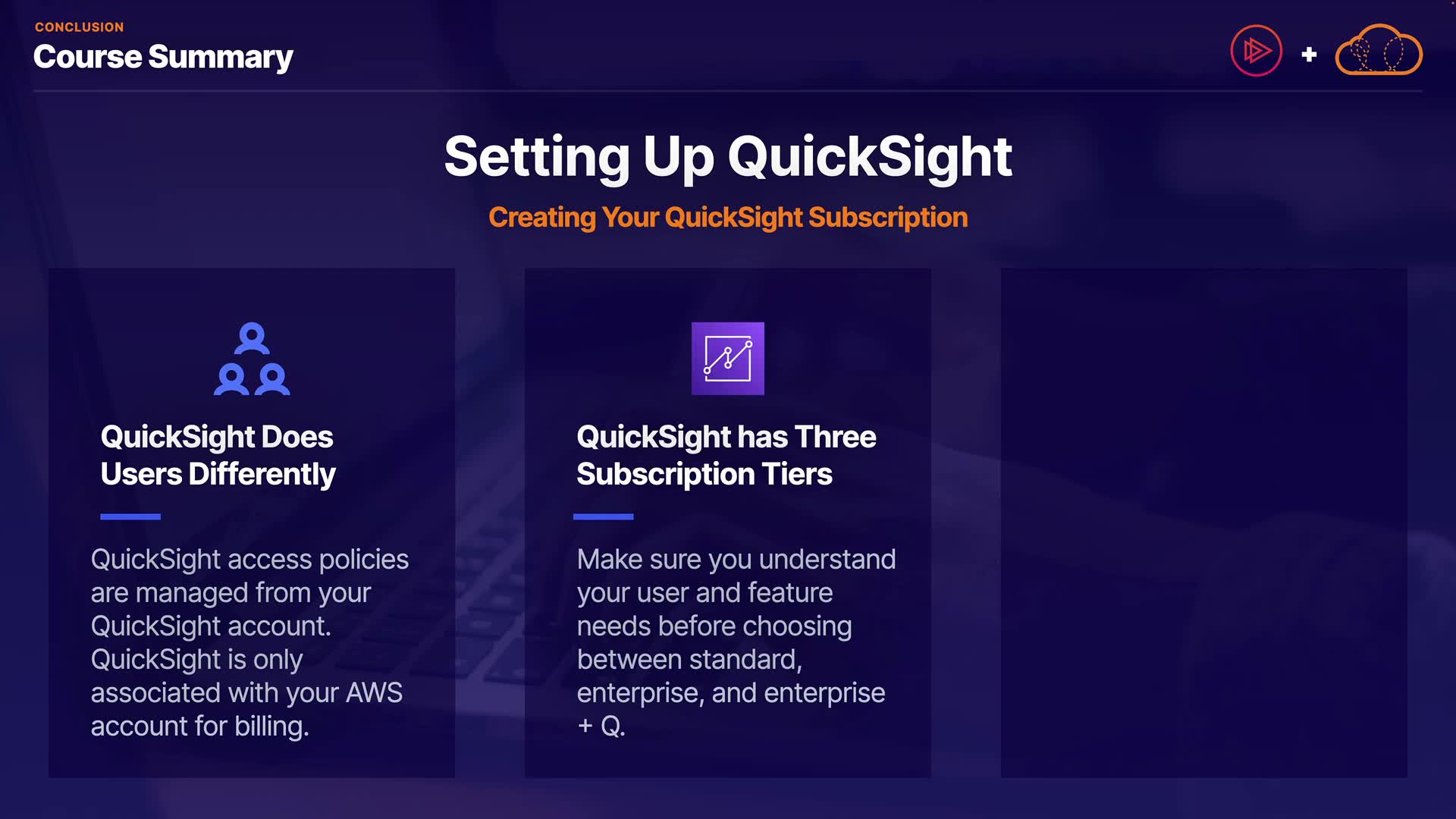 CONCLUSION
Course Summary

+

Setting Up QuickSight

Creating Your QuickSight Subscription

QuickSight Does Users Differently

QuickSight access policies are managed from your QuickSight account. QuickSight is only associated with your AWS account for billing.

QuickSight has Three Subscription Tiers

Make sure you understand your user and feature needs before choosing between standard, enterprise, and enterprise + Q.